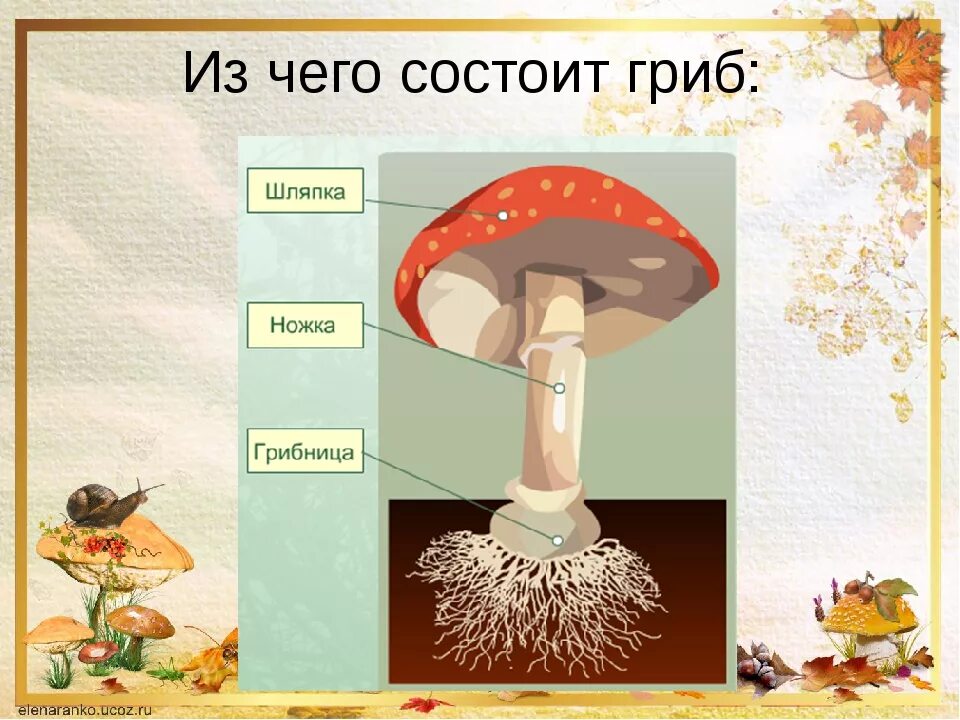 Из чего состоит гриб:

Шляпка

Ножка

Грибница

elenaranko.ucoz.ru